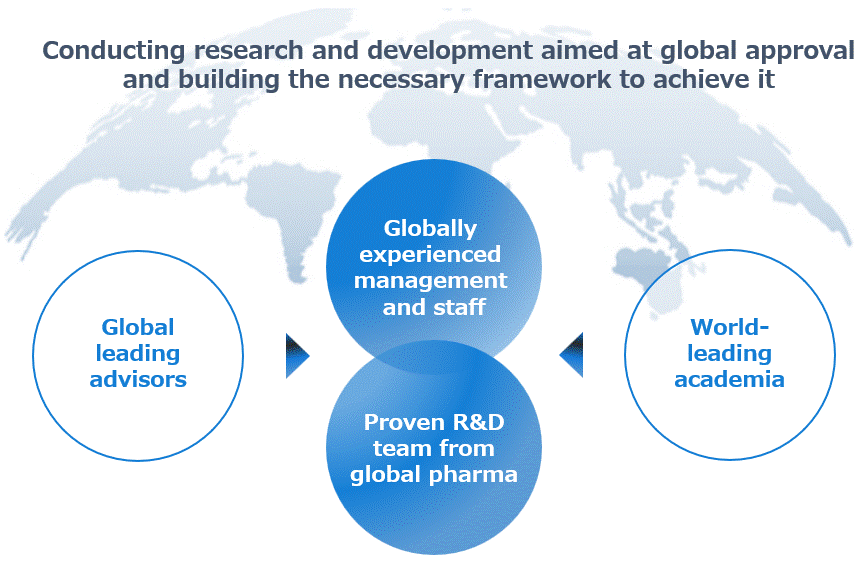 Conducting research and development aimed at global approval and building the necessary framework to achieve it

Global leading advisors

Globally experienced management and staff

Proven R&D team from global pharma

World-leading academia